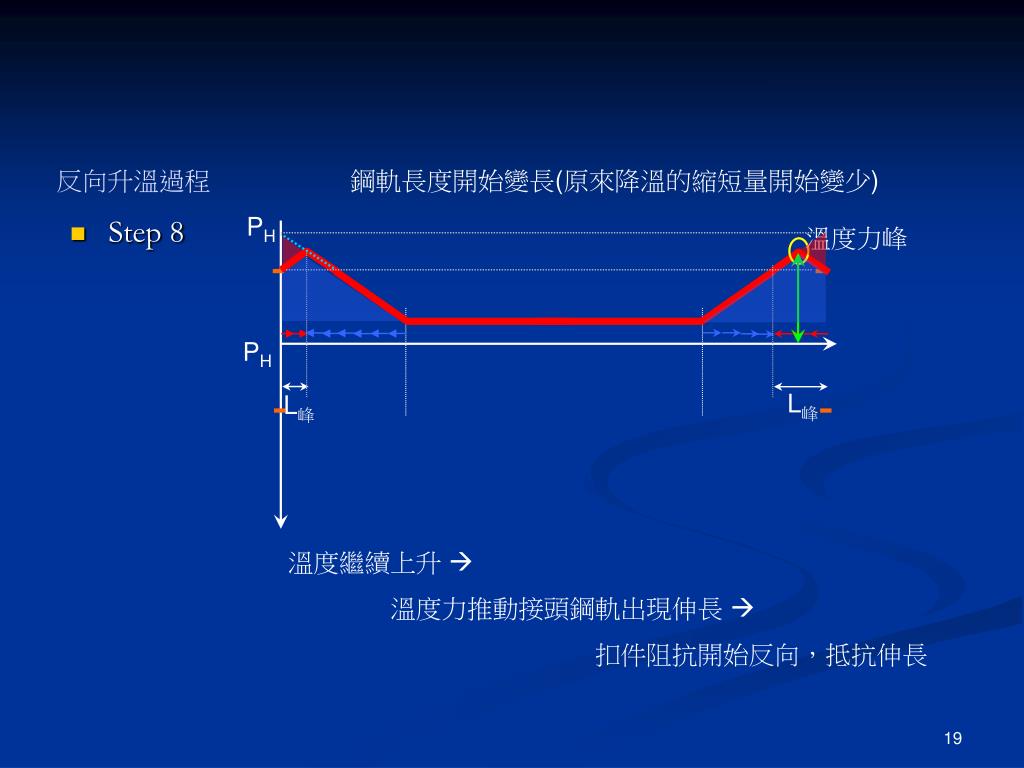 反向升溫過程

鋼軌長度開始變長(原來降溫的縮短量開始變少)

Step 8

$P_H$

溫度力峰

$P_H$

$L_{峰}$

$L_{峰}$

溫度繼續上升 →

溫度力推動接頭鋼軌出現伸長 →

扣件阻抗開始反向，抵抗伸長

19